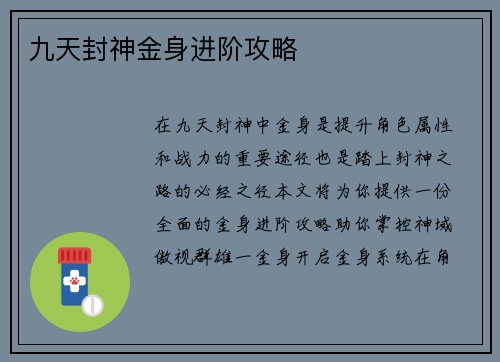 九天封神金身进阶攻略

在九天封神中金身是提升角色属性和战力的重要途径也是踏上封神之路的必经之径本文将为你提供一份全面的金身进阶攻略助你掌控神域傲视群雄一金身开启金身系统在角